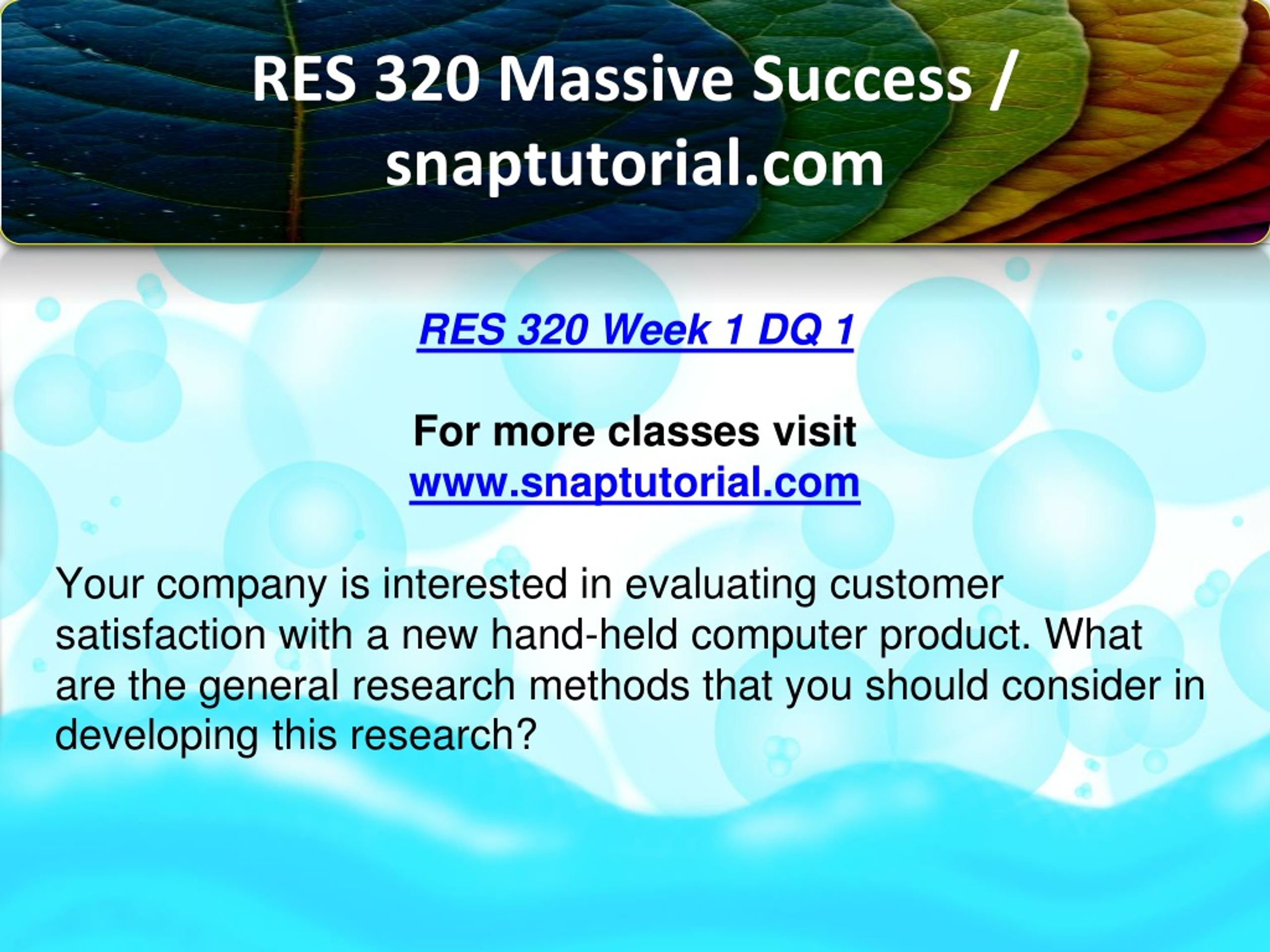 RES 320 Massive Success / snaptutorial.com

RES 320 Week 1 DQ 1

For more classes visit
www.snaptutorial.com

Your company is interested in evaluating customer satisfaction with a new hand-held computer product. What are the general research methods that you should consider in developing this research?